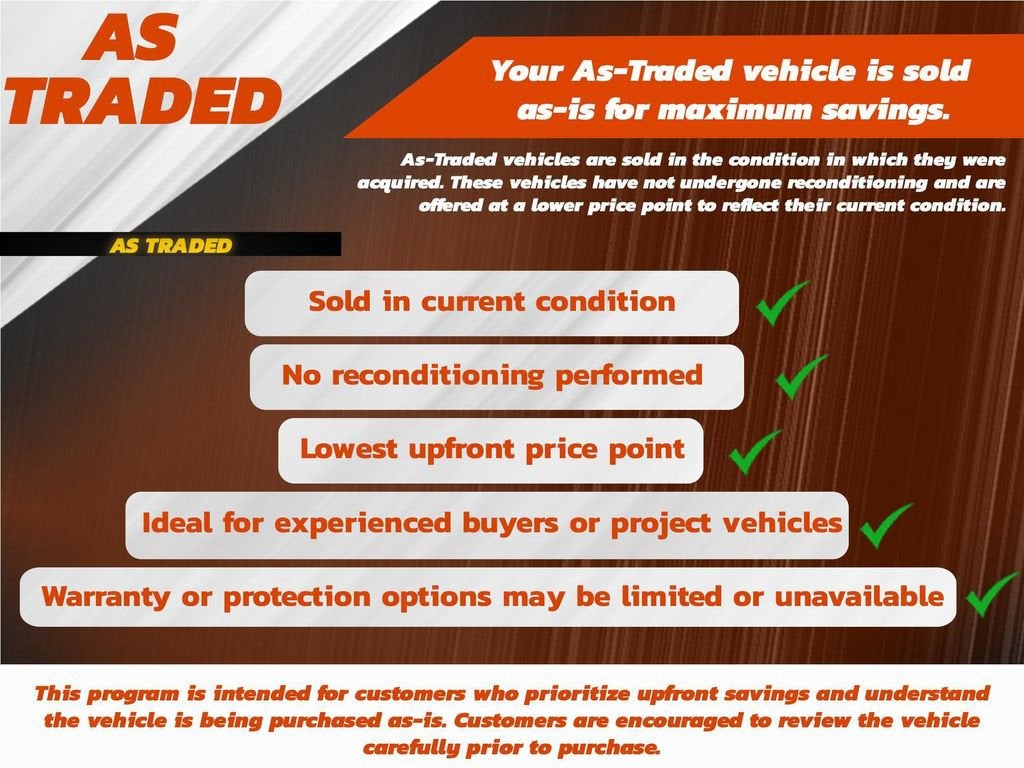 AS TRADED

Your As-Traded vehicle is sold as-is for maximum savings.

As-Traded vehicles are sold in the condition in which they were acquired. These vehicles have not undergone reconditioning and are offered at a lower price point to reflect their current condition.

AS TRADED

Sold in current condition

No reconditioning performed

Lowest upfront price point

Ideal for experienced buyers or project vehicles

Warranty or protection options may be limited or unavailable

This program is intended for customers who prioritize upfront savings and understand the vehicle is being purchased as-is. Customers are encouraged to review the vehicle carefully prior to purchase.